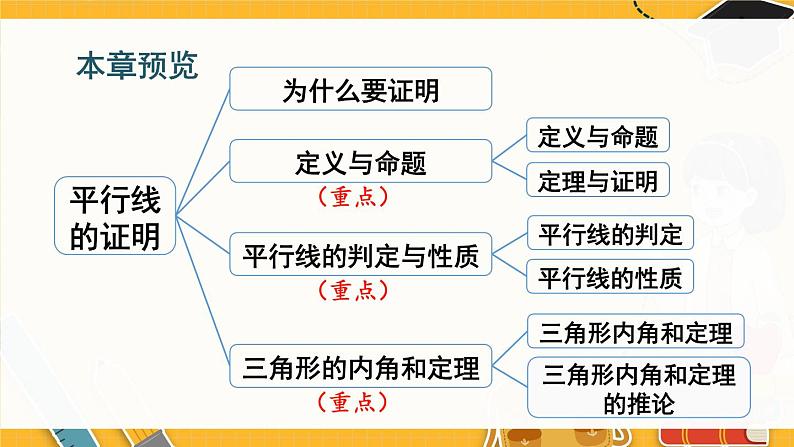 本章预览

平行线的证明

为什么要证明

定义与命题
（重点）

定义与命题

定理与证明

平行线的判定与性质
（重点）

平行线的判定

平行线的性质

三角形的内角和定理
（重点）

三角形内角和定理

三角形内角和定理的推论